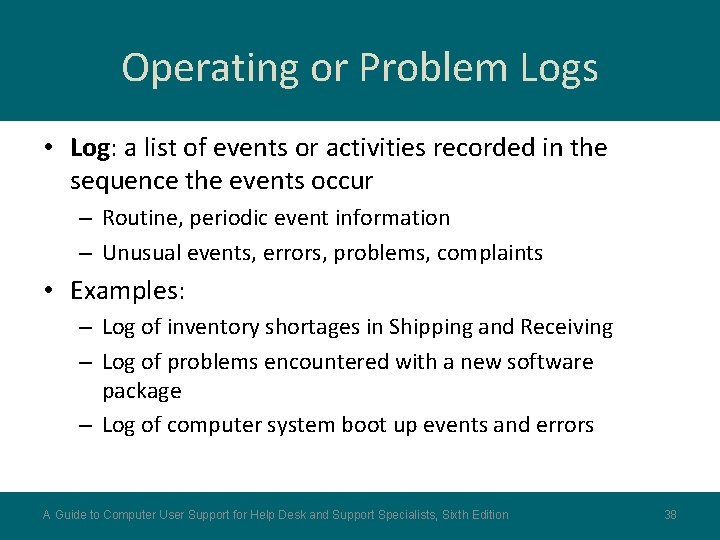 Operating or Problem Logs

• Log: a list of events or activities recorded in the sequence the events occur
– Routine, periodic event information
– Unusual events, errors, problems, complaints

• Examples:
– Log of inventory shortages in Shipping and Receiving
– Log of problems encountered with a new software package
– Log of computer system boot up events and errors

A Guide to Computer User Support for Help Desk and Support Specialists, Sixth Edition

38